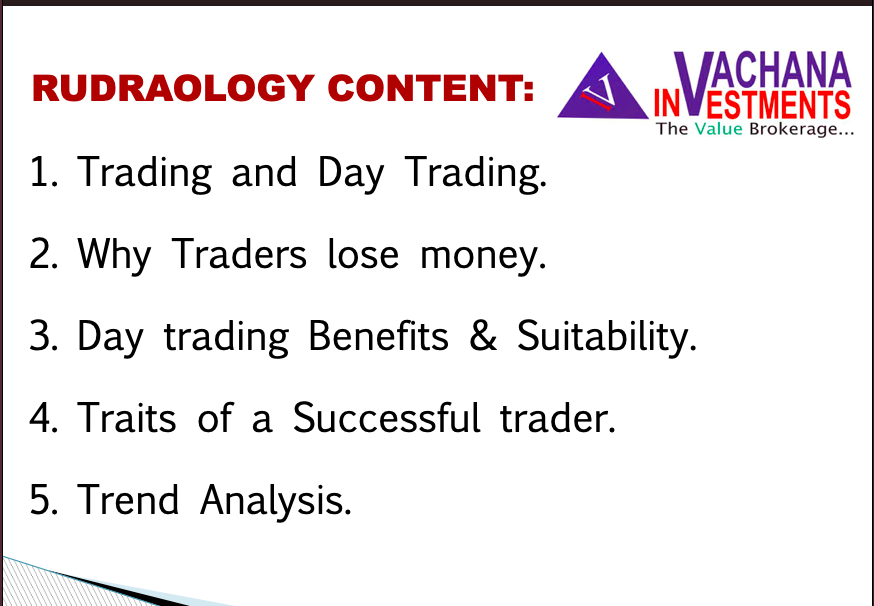 RUDRAOLOGY CONTENT:

VACHANA INVESTMENTS
The Value Brokerage...

1. Trading and Day Trading.

2. Why Traders lose money.

3. Day trading Benefits & Suitability.

4. Traits of a Successful trader.

5. Trend Analysis.